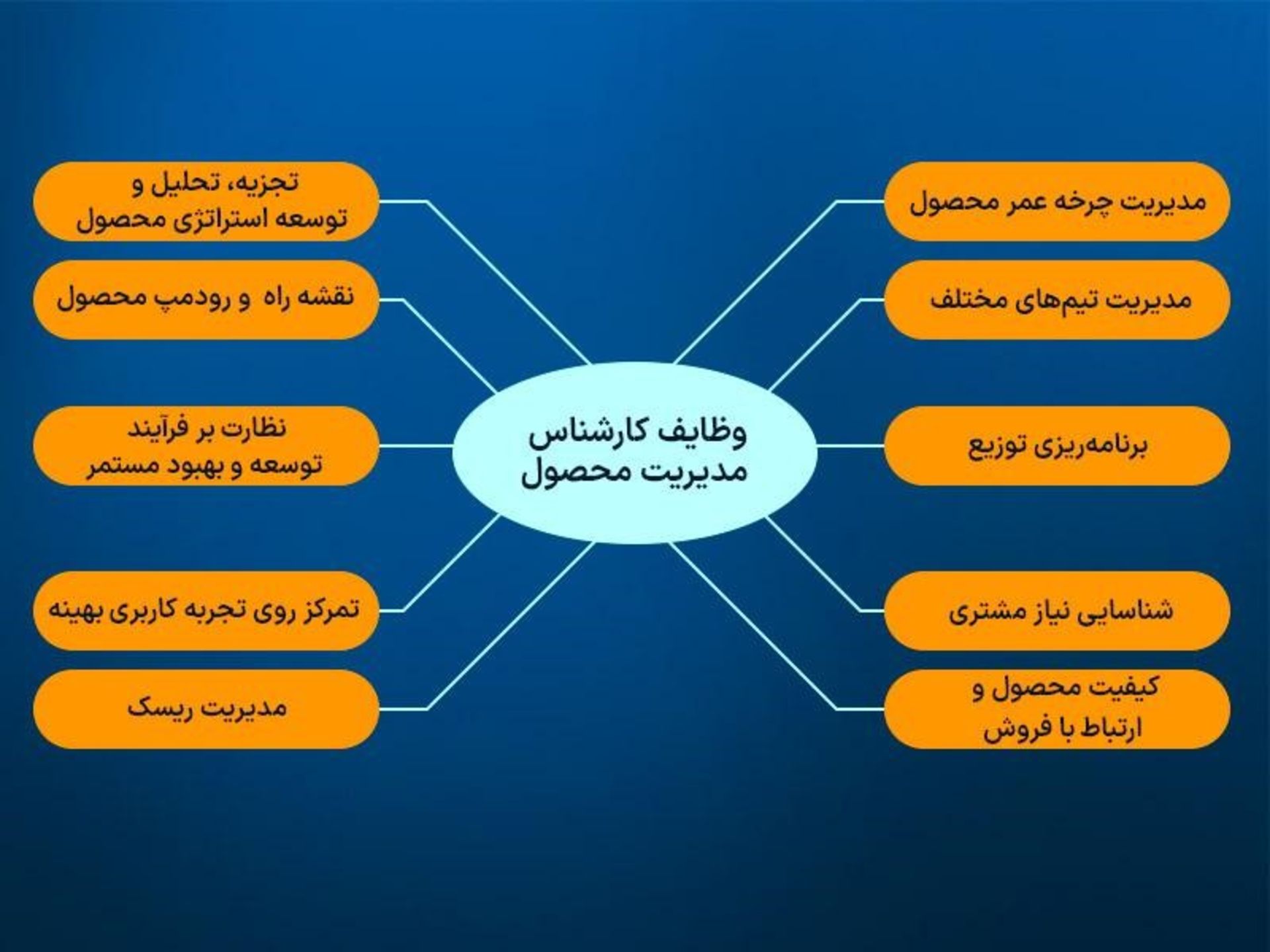 وظایف کارشناس
مدیریت محصول

مدیریت چرخه عمر محصول

مدیریت تیم‌های مختلف

برنامه‌ریزی توزیع

شناسایی نیاز مشتری

کیفیت محصول و
ارتباط با فروش

تجزیه، تحلیل و
توسعه استراتژی محصول

نقشه راه و رودمپ محصول

نظارت بر فرآیند
توسعه و بهبود مستمر

تمرکز روی تجربه کاربری بهینه

مدیریت ریسک